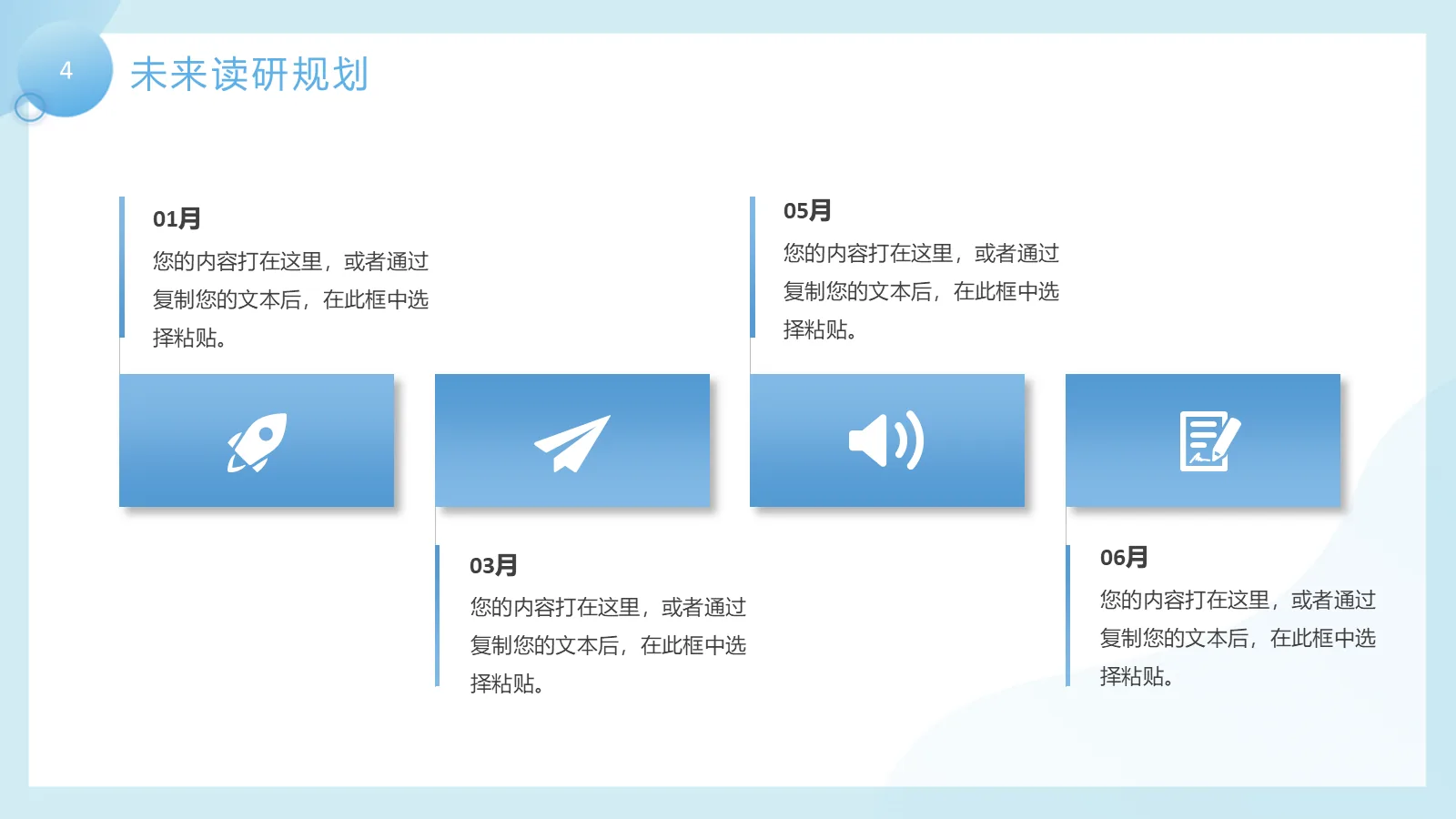 4

未来读研规划

01月

您的内容打在这里，或者通过复制您的文本后，在此框中选择粘贴。

05月

您的内容打在这里，或者通过复制您的文本后，在此框中选择粘贴。

03月

您的内容打在这里，或者通过复制您的文本后，在此框中选择粘贴。

06月

您的内容打在这里，或者通过复制您的文本后，在此框中选择粘贴。